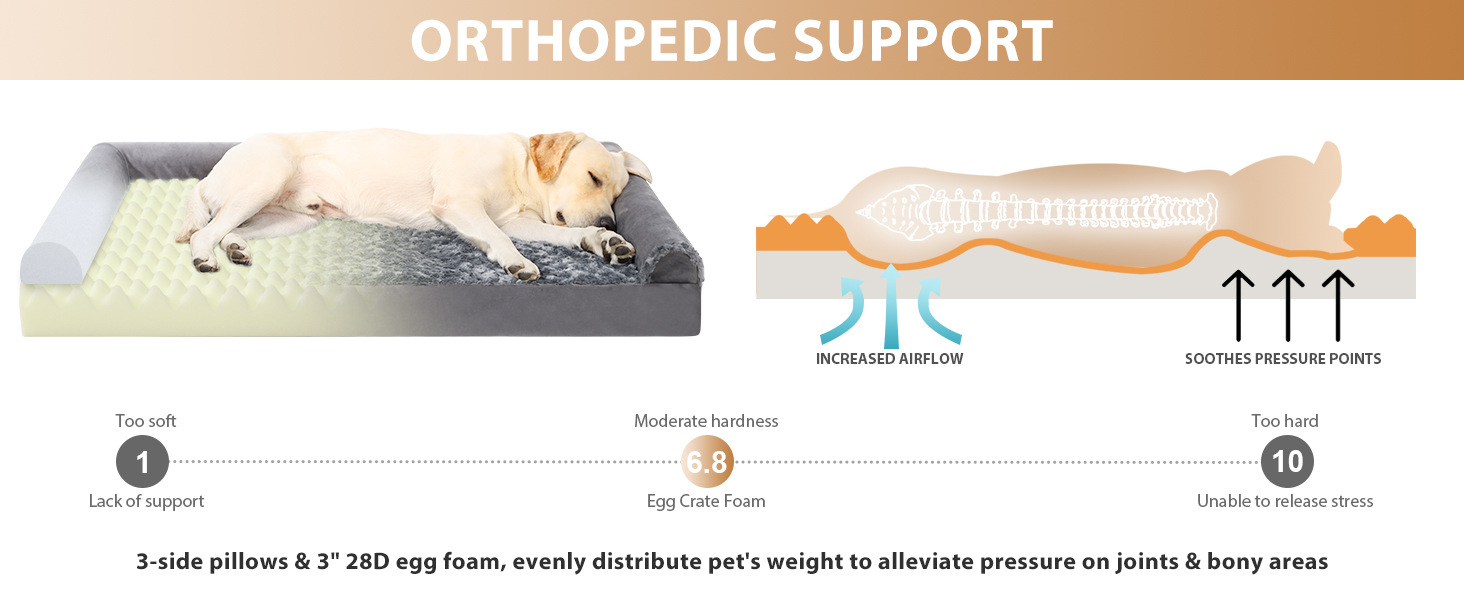 ORTHOPEDIC SUPPORT

INCREASED AIRFLOW

SOOTHES PRESSURE POINTS

Too soft
1
Lack of support

Moderate hardness
6.8
Egg Crate Foam

Too hard
10
Unable to release stress

3-side pillows & 3" 28D egg foam, evenly distribute pet's weight to alleviate pressure on joints & bony areas